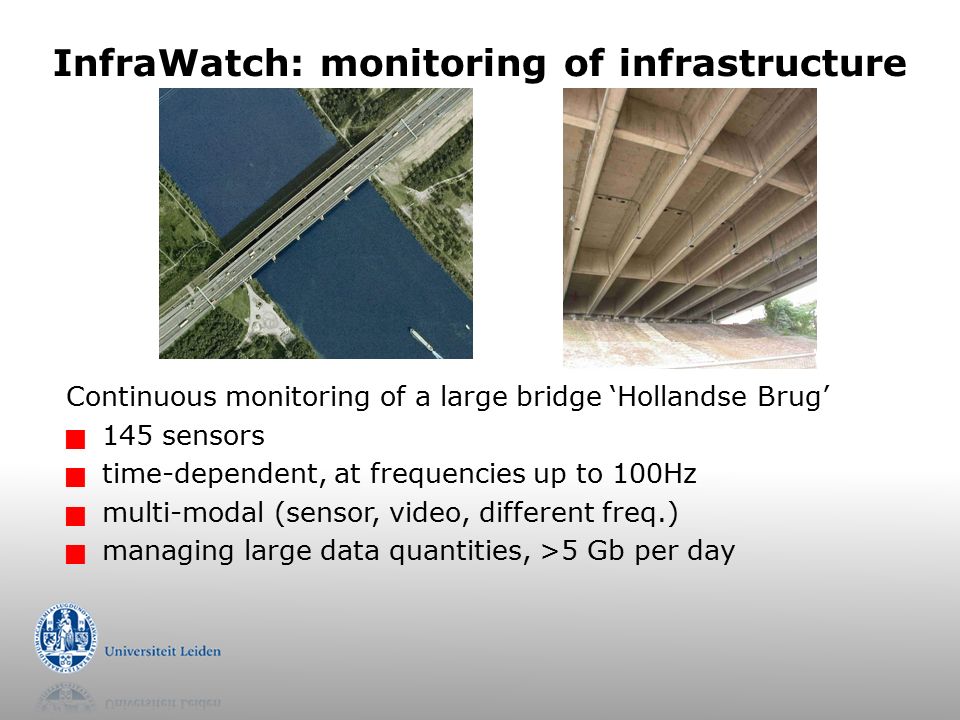 InfraWatch: monitoring of infrastructure

Continuous monitoring of a large bridge ‘Hollandse Brug’

145 sensors

time-dependent, at frequencies up to 100Hz

multi-modal (sensor, video, different freq.)

managing large data quantities, >5 Gb per day

Universiteit Leiden